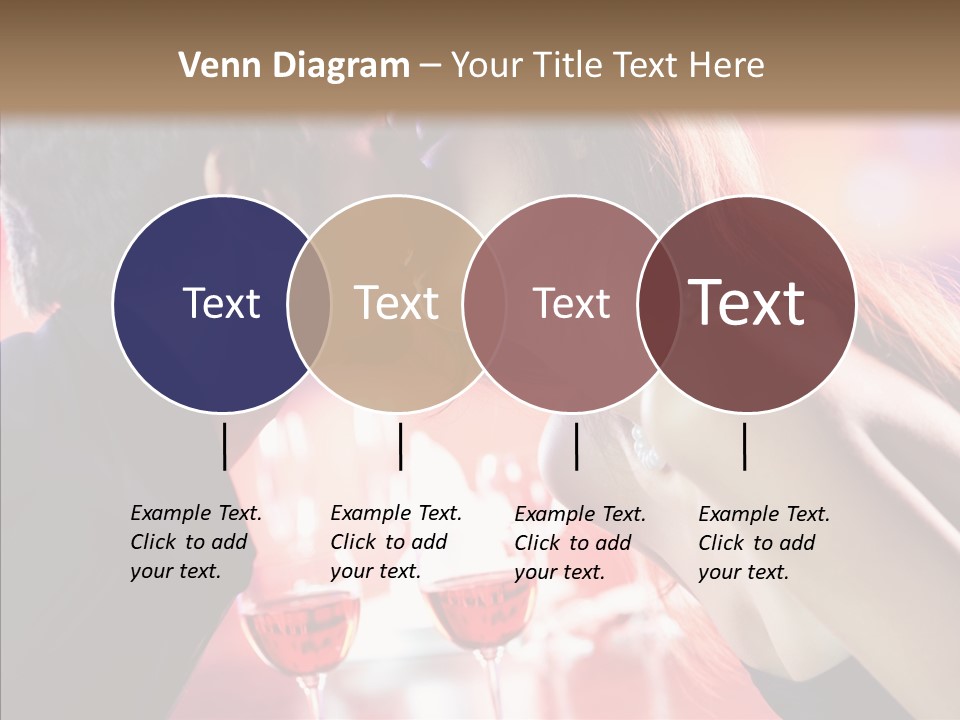 Venn Diagram – Your Title Text Here

Text

Text

Text

Text

Example Text. Click to add your text.

Example Text. Click to add your text.

Example Text. Click to add your text.

Example Text. Click to add your text.